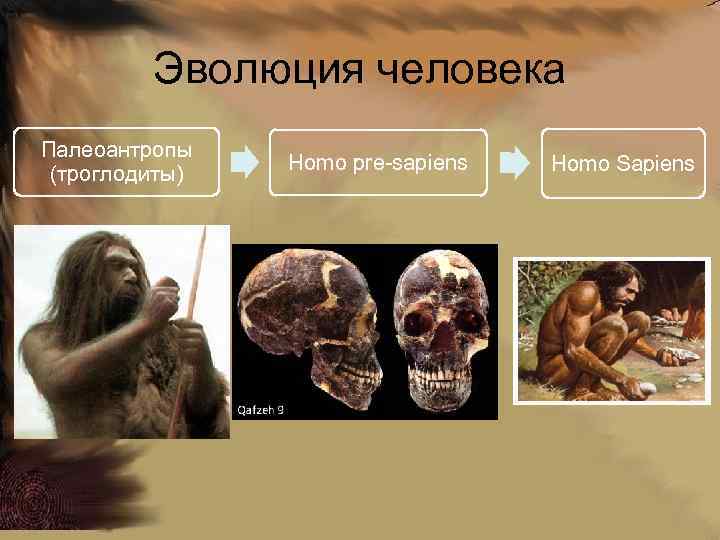 Эволюция человека

Палеоантропы (троглодиты)

Homo pre-sapiens

Homo Sapiens

Qafzeh 9